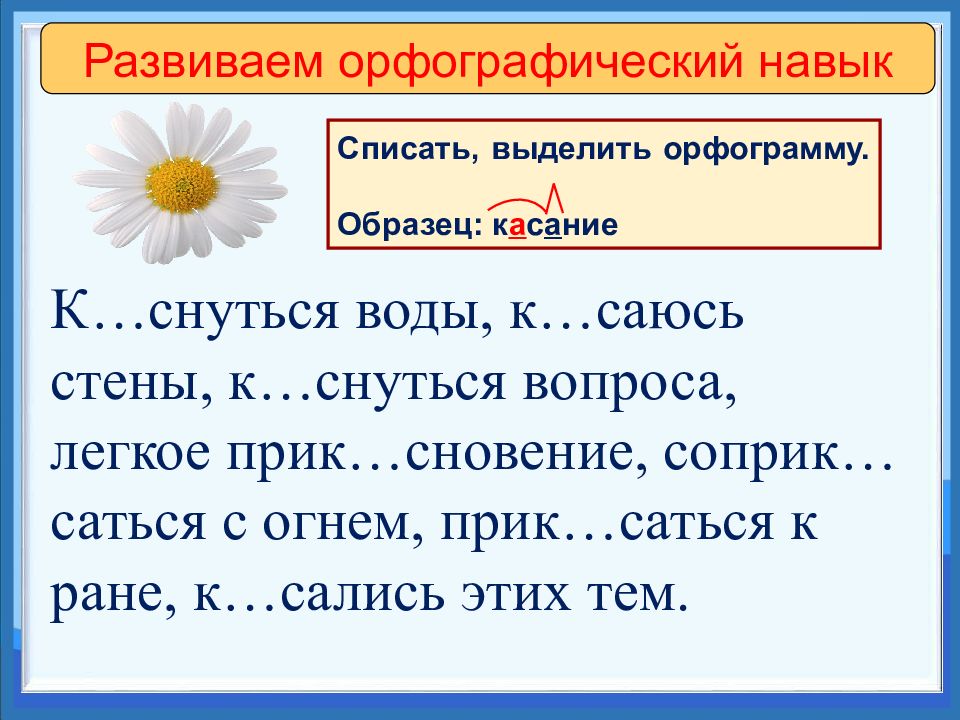 Развиваем орфографический навык

Списать, выделить орфограмму.

Образец: касание

К…снуться воды, к…саюсь стены, к…снуться вопроса, легкое прик…сновение, соприк…саться с огнем, прик…саться к ране, к…сались этих тем.